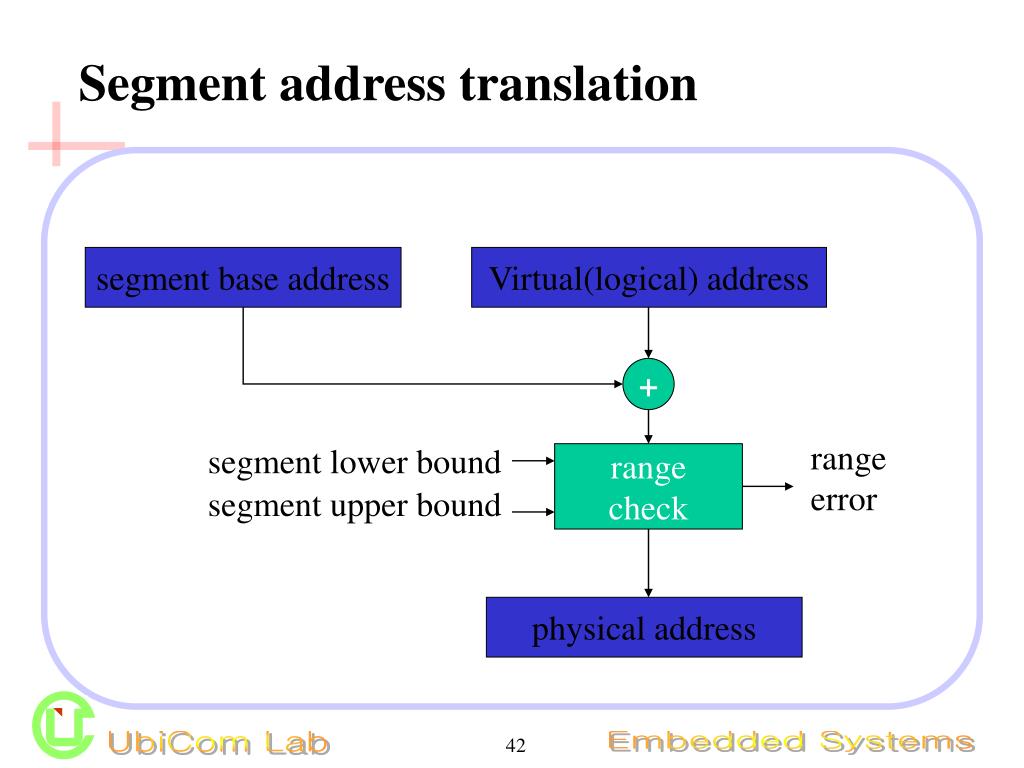 Segment address translation

segment base address

Virtual(logical) address

+

segment lower bound

segment upper bound

range check

range error

physical address

UbiCom Lab

42

Embedded Systems